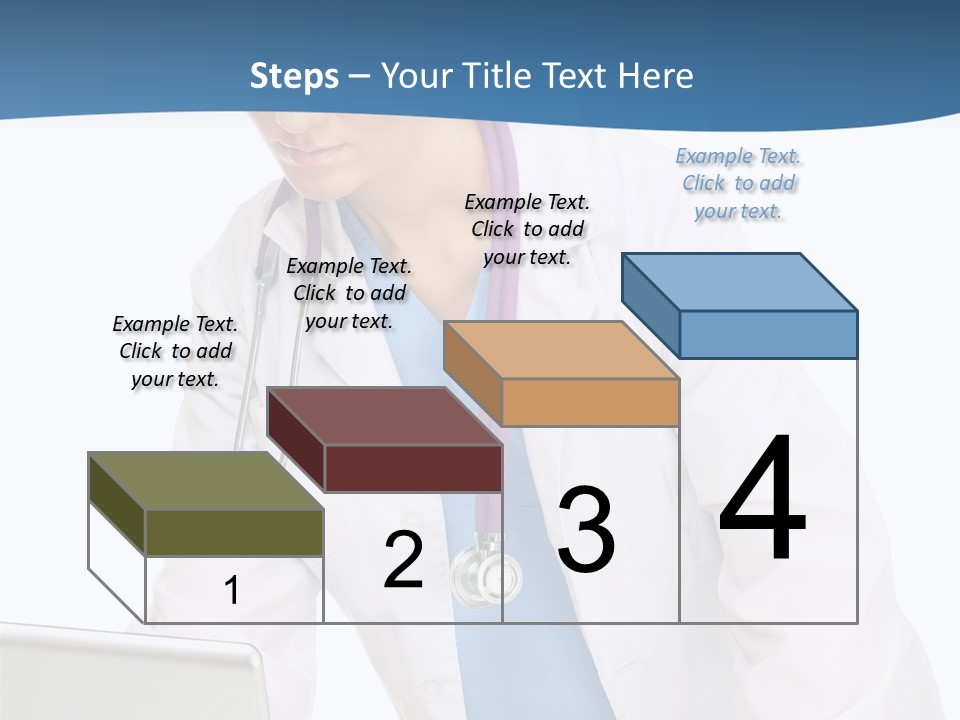 Steps – Your Title Text Here

Example Text. Click to add your text.

Example Text. Click to add your text.

Example Text. Click to add your text.

Example Text. Click to add your text.

1

2

3

4